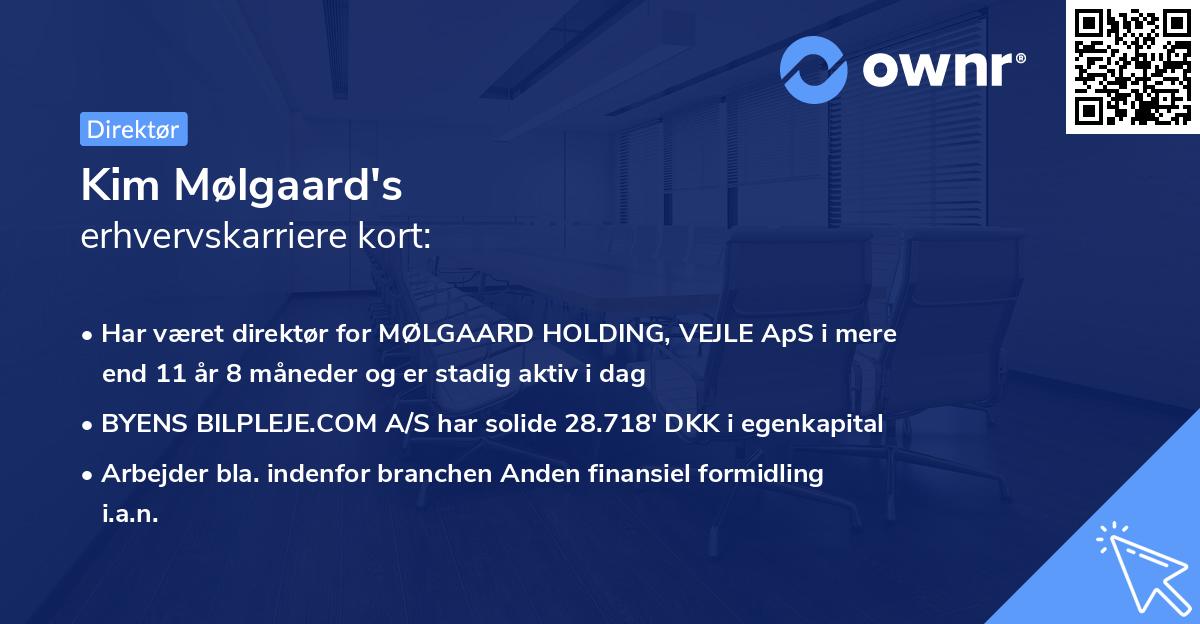 ownr®

Direktør

Kim Mølgaard's
erhvervskarriere kort:

• Har været direktør for MØLGAARD HOLDING, VEJLE ApS i mere end 11 år 8 måneder og er stadig aktiv i dag

• BYENS BILPLEJE.COM A/S har solide 28.718' DKK i egenkapital

• Arbejder bla. indenfor branchen Anden finansiel formidling i.a.n.